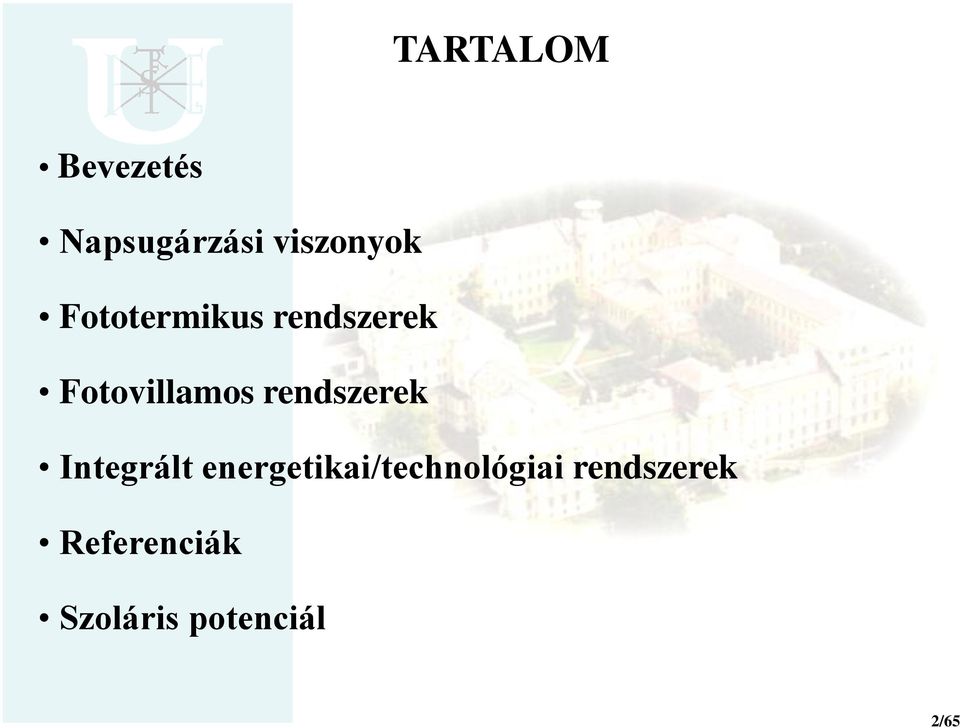 TARTALOM

• Bevezetés

• Napsugárzási viszonyok

• Fototermikus rendszerek

• Fotovillamos rendszerek

• Integrált energetikai/technológiai rendszerek

• Referenciák

• Szoláris potenciál

2/65